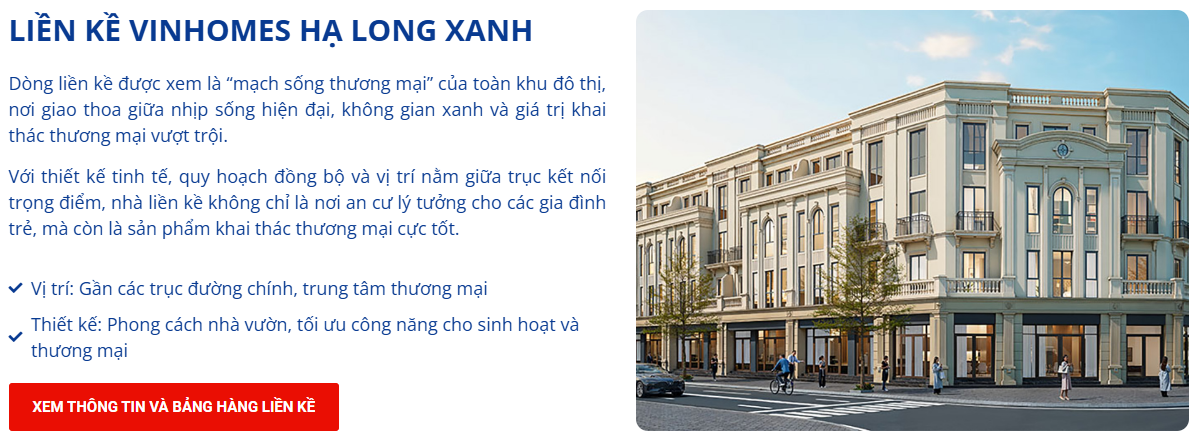 LIỀN KỀ VINHOMES HẠ LONG XANH

Dòng liền kề được xem là “mạch sống thương mại” của toàn khu đô thị, nơi giao thoa giữa nhịp sống hiện đại, không gian xanh và giá trị khai thác thương mại vượt trội.

Với thiết kế tinh tế, quy hoạch đồng bộ và vị trí nằm giữa trục kết nối trọng điểm, nhà liền kề không chỉ là nơi an cư lý tưởng cho các gia đình trẻ, mà còn là sản phẩm khai thác thương mại cực tốt.

Vị trí: Gần các trục đường chính, trung tâm thương mại

Thiết kế: Phong cách nhà vườn, tối ưu công năng cho sinh hoạt và thương mại

XEM THÔNG TIN VÀ BẢNG HÀNG LIỀN KỀ